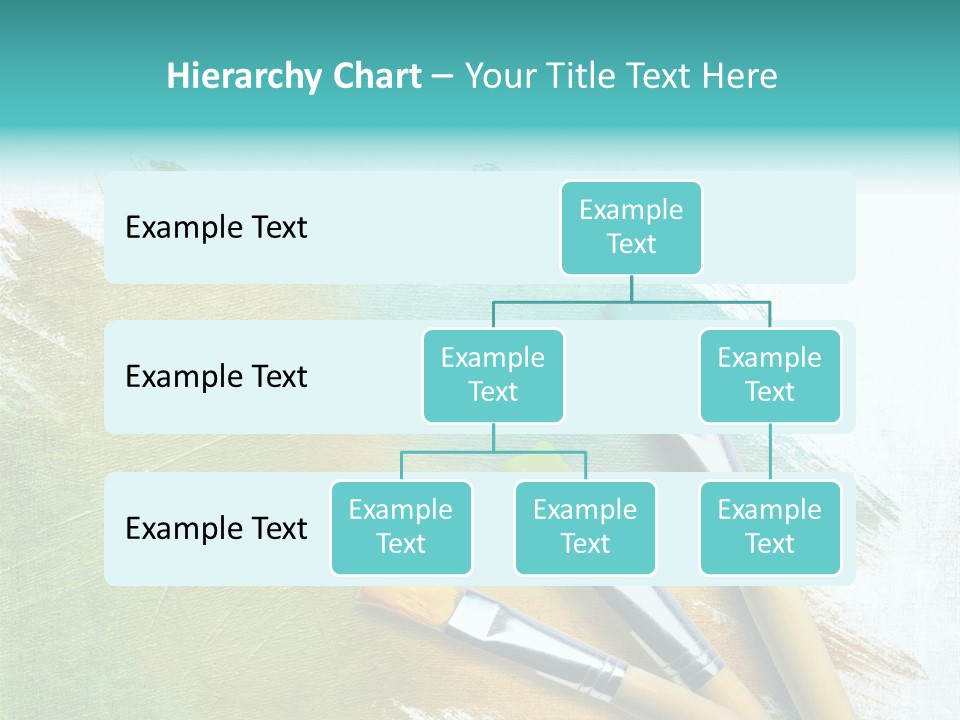 Hierarchy Chart – Your Title Text Here

Example Text

Example Text

Example Text

Example Text

Example Text

Example Text

Example Text

Example Text

Example Text